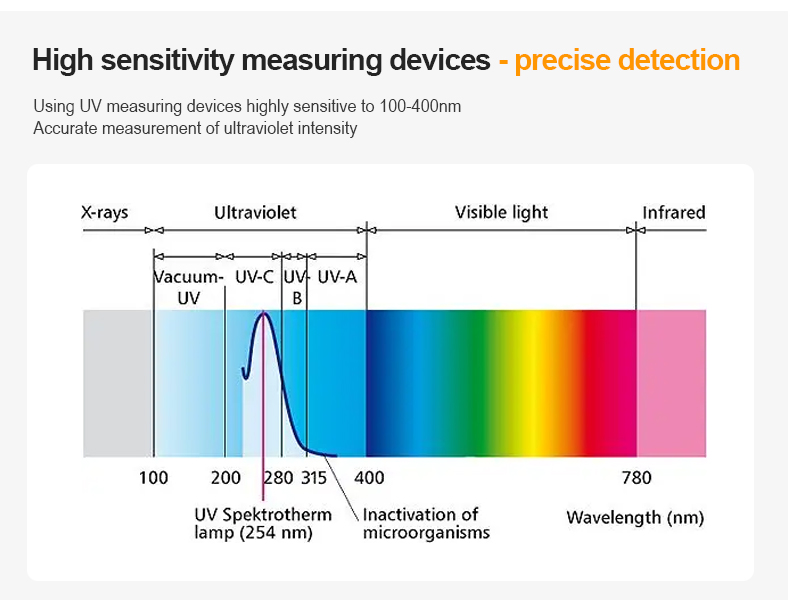 High sensitivity measuring devices - precise detection

Using UV measuring devices highly sensitive to 100-400nm
Accurate measurement of ultraviolet intensity

X-rays
Ultraviolet
Visible light
Infrared
Vacuum-UV
UV-C
UV-B
UV-A
100
200
280
315
400
780
UV Spektrotherm lamp (254 nm)
Inactivation of microorganisms
Wavelength (nm)